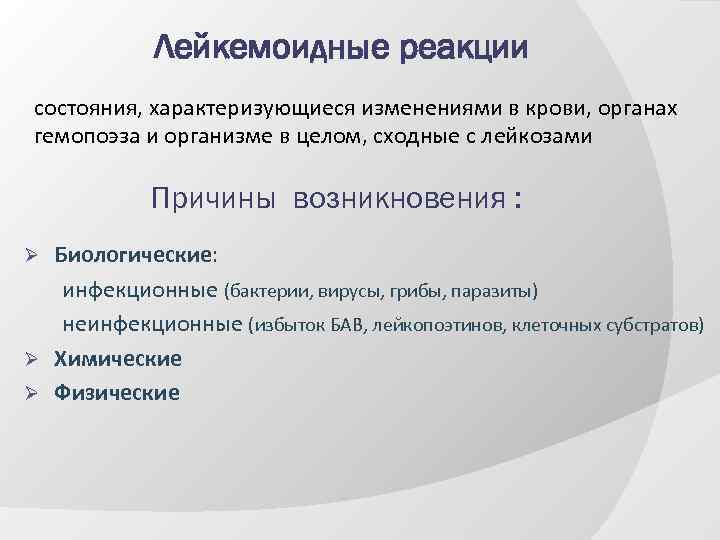 Лейкемоидные реакции

состояния, характеризующиеся изменениями в крови, органах гемопоэза и организме в целом, сходные с лейкозами

Причины возникновения :

➢ Биологические:
инфекционные (бактерии, вирусы, грибы, паразиты)
неинфекционные (избыток БАВ, лейкопоэтинов, клеточных субстратов)
➢ Химические
➢ Физические